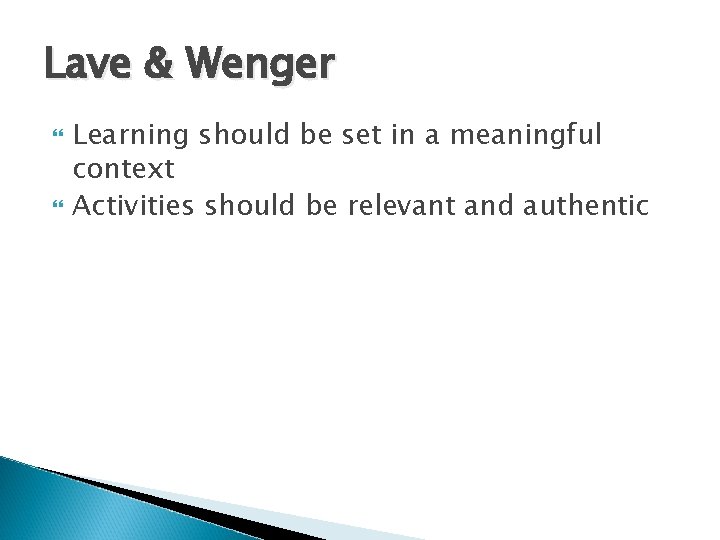 Lave & Wenger

Learning should be set in a meaningful context

Activities should be relevant and authentic